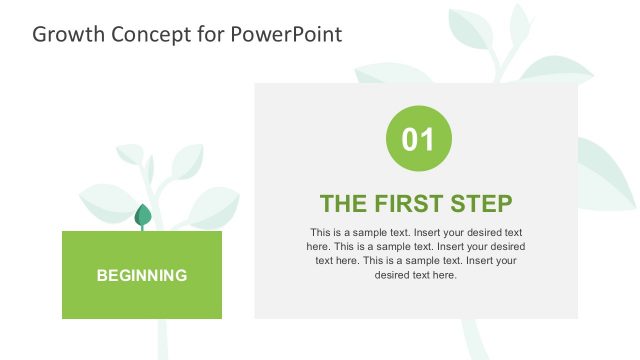 Growth Concept for PowerPoint

BEGINNING

01

THE FIRST STEP

This is a sample text. Insert your desired text here. This is a sample text. Insert your desired text here. This is a sample text. Insert your desired text here.